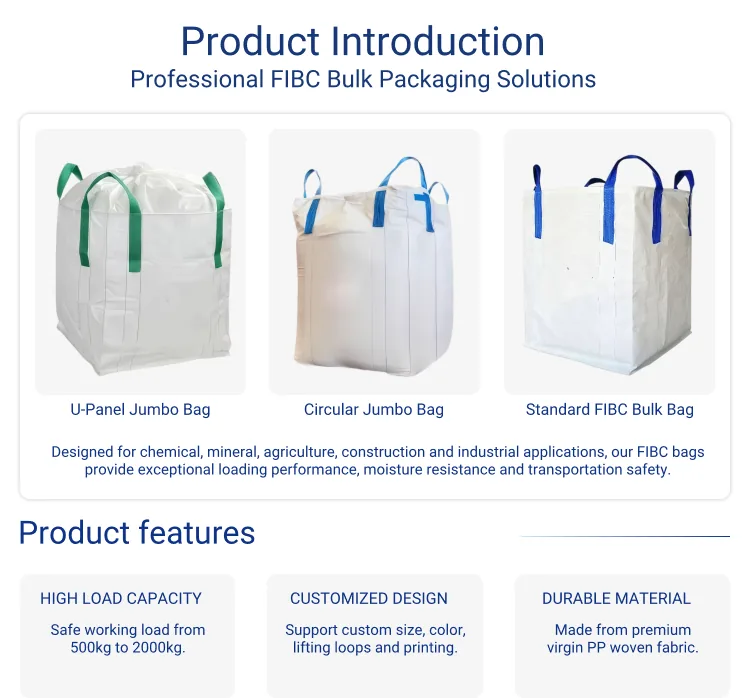 Product Introduction
Professional FIBC Bulk Packaging Solutions

U-Panel Jumbo Bag

Circular Jumbo Bag

Standard FIBC Bulk Bag

Designed for chemical, mineral, agriculture, construction and industrial applications, our FIBC bags provide exceptional loading performance, moisture resistance and transportation safety.

Product features

HIGH LOAD CAPACITY

Safe working load from 500kg to 2000kg.

CUSTOMIZED DESIGN

Support custom size, color, lifting loops and printing.

DURABLE MATERIAL

Made from premium virgin PP woven fabric.